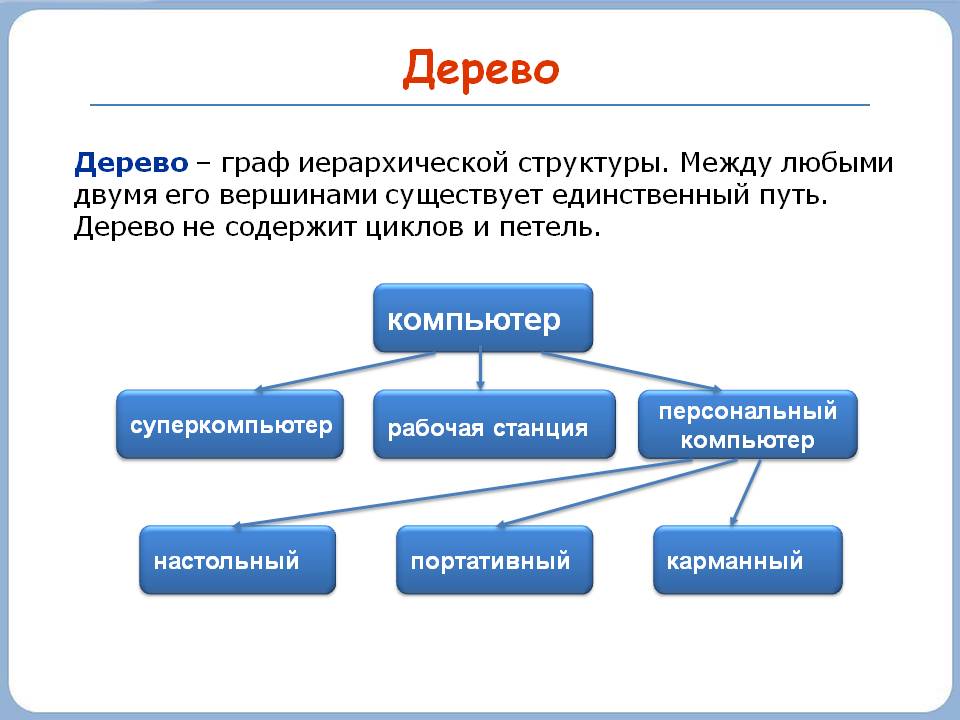 Дерево

Дерево – граф иерархической структуры. Между любыми двумя его вершинами существует единственный путь. Дерево не содержит циклов и петель.

компьютер

суперкомпьютер

рабочая станция

персональный компьютер

настольный

портативный

карманный